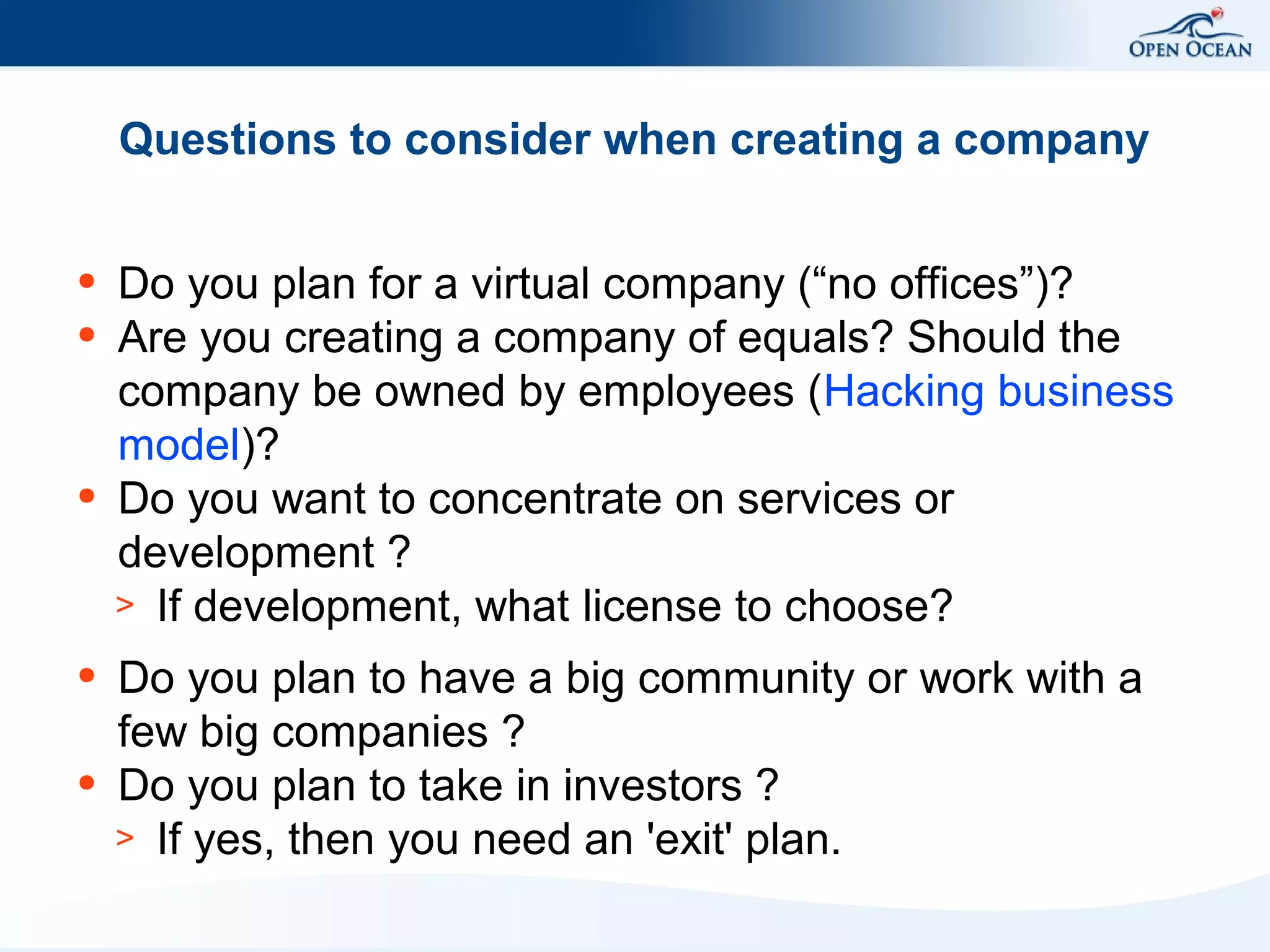 OPEN OCEAN

Questions to consider when creating a company

• Do you plan for a virtual company (“no offices”)?
• Are you creating a company of equals? Should the company be owned by employees (Hacking business model)?
• Do you want to concentrate on services or development ?
> If development, what license to choose?
• Do you plan to have a big community or work with a few big companies ?
• Do you plan to take in investors ?
> If yes, then you need an 'exit' plan.